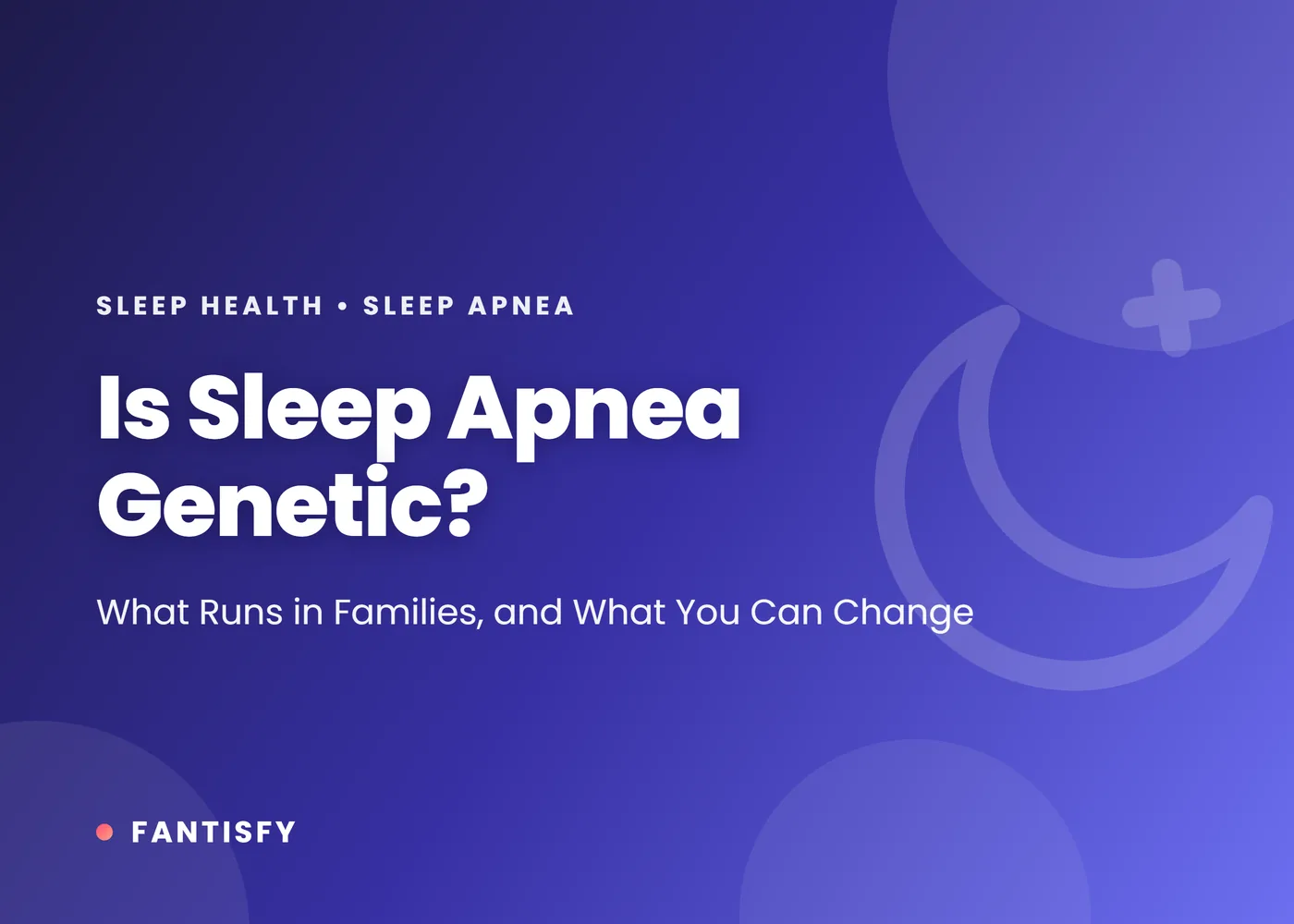 SLEEP HEALTH • SLEEP APNEA

Is Sleep Apnea Genetic?

What Runs in Families, and What You Can Change

FANTISFY